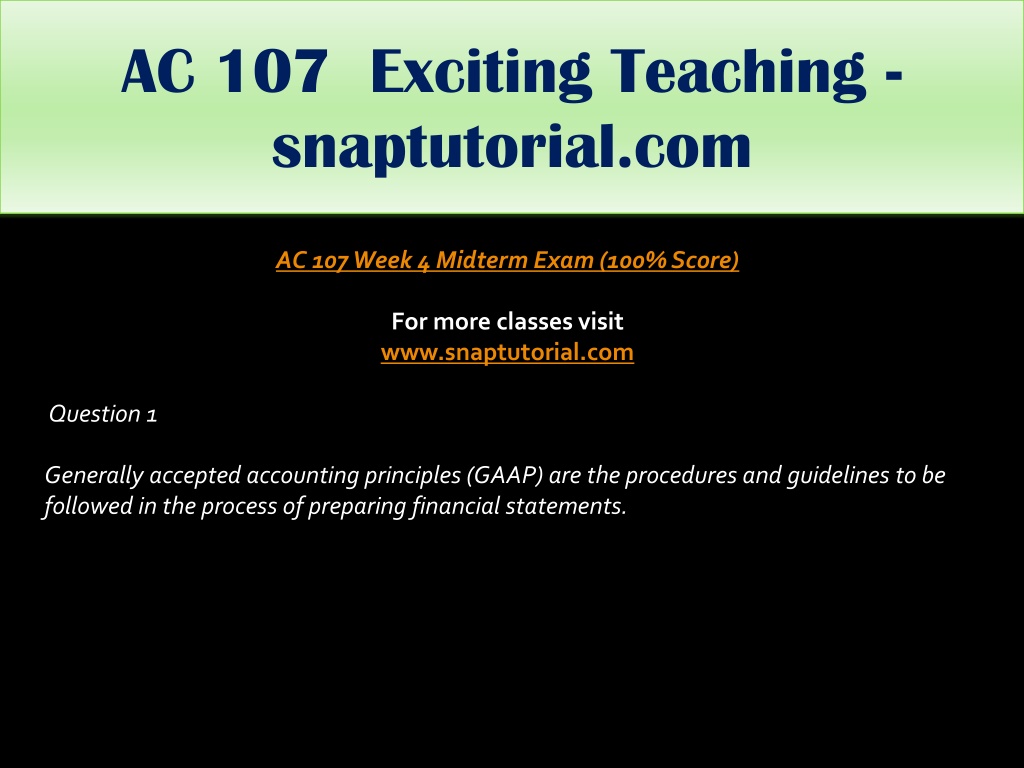 AC 107 Exciting Teaching - snaptutorial.com

AC 107 Week 4 Midterm Exam (100% Score)

For more classes visit
www.snaptutorial.com

Question 1

Generally accepted accounting principles (GAAP) are the procedures and guidelines to be followed in the process of preparing financial statements.